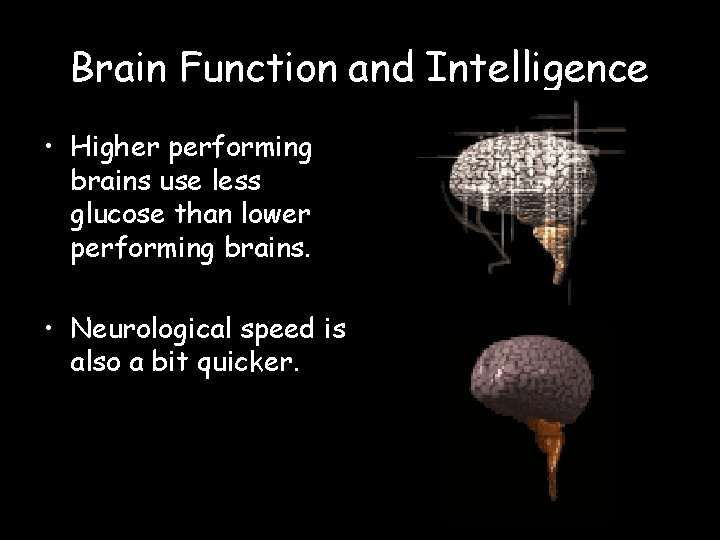 Brain Function and Intelligence

• Higher performing brains use less glucose than lower performing brains.

• Neurological speed is also a bit quicker.